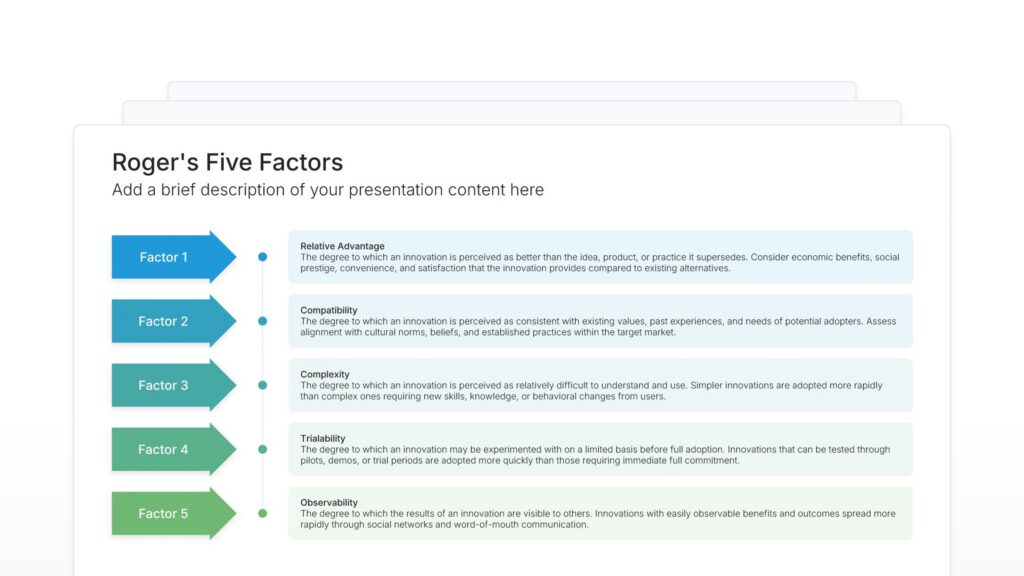 Roger's Five Factors
Add a brief description of your presentation content here

Factor 1

Relative Advantage
The degree to which an innovation is perceived as better than the idea, product, or practice it supersedes. Consider economic benefits, social prestige, convenience, and satisfaction that the innovation provides compared to existing alternatives.

Factor 2

Compatibility
The degree to which an innovation is perceived as consistent with existing values, past experiences, and needs of potential adopters. Assess alignment with cultural norms, beliefs, and established practices within the target market.

Factor 3

Complexity
The degree to which an innovation is perceived as relatively difficult to understand and use. Simpler innovations are adopted more rapidly than complex ones requiring new skills, knowledge, or behavioral changes from users.

Factor 4

Trialability
The degree to which an innovation may be experimented with on a limited basis before full adoption. Innovations that can be tested through pilots, demos, or trial periods are adopted more quickly than those requiring immediate full commitment.

Factor 5

Observability
The degree to which the results of an innovation are visible to others. Innovations with easily observable benefits and outcomes spread more rapidly through social networks and word-of-mouth communication.